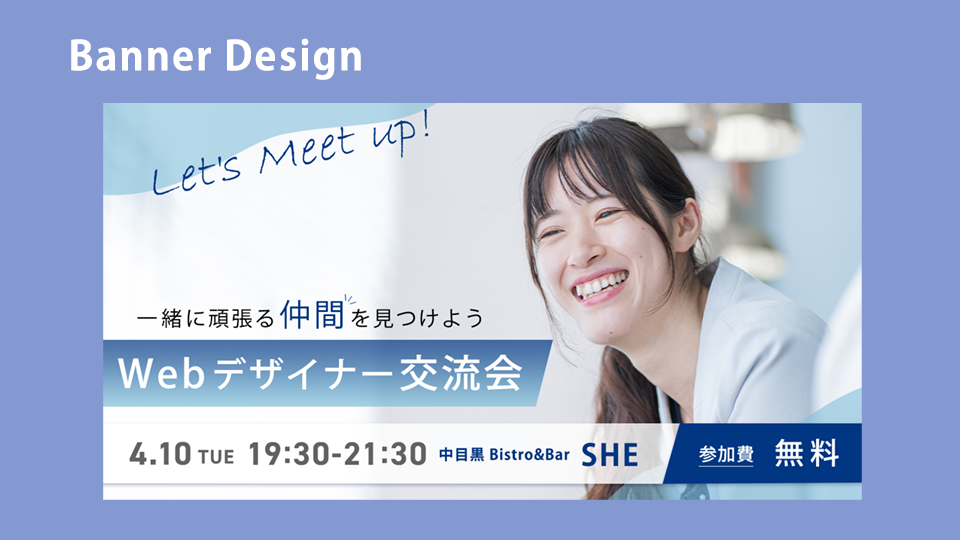 Banner Design

Let's Meet up!

一緒に頑張る仲間を見つけよう

Webデザイナー交流会

4.10 TUE 19:30-21:30 中目黒 Bistro&Bar SHE

参加費 無料